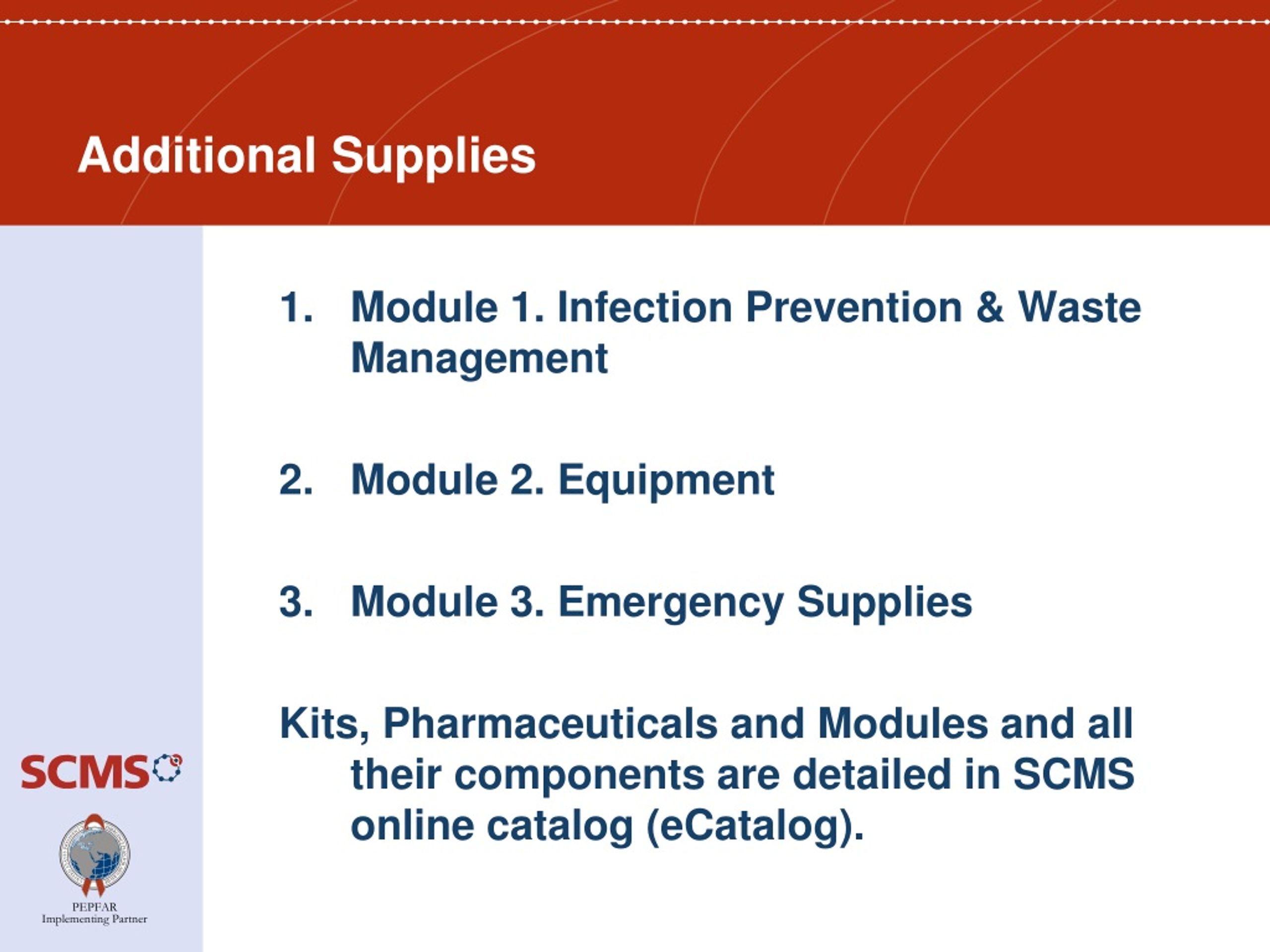 Additional Supplies

1. Module 1. Infection Prevention & Waste Management

2. Module 2. Equipment

3. Module 3. Emergency Supplies

Kits, Pharmaceuticals and Modules and all their components are detailed in SCMS online catalog (eCatalog).

SCMS

PEPFAR
Implementing Partner